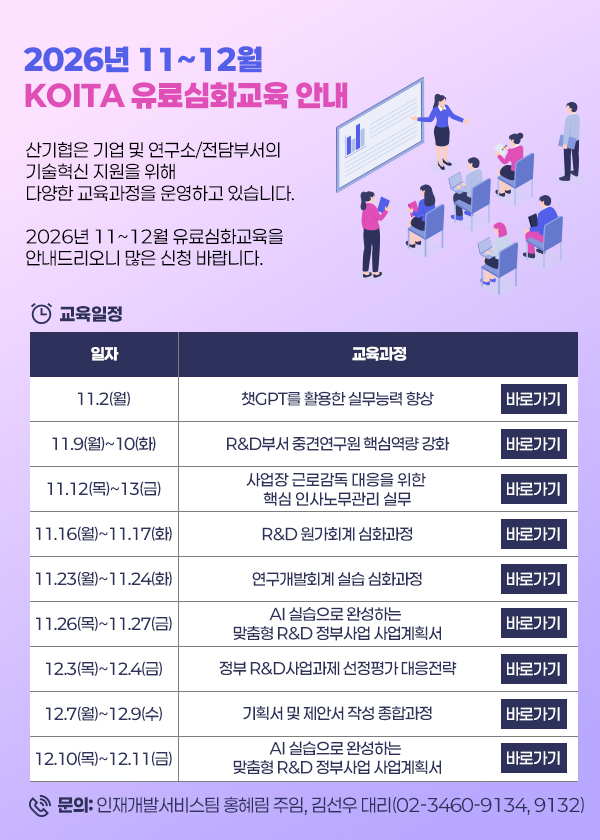 2026년 11~12월
KOITA 유료심화교육 안내

산기협은 기업 및 연구소/전담부서의 기술혁신 지원을 위해 다양한 교육과정을 운영하고 있습니다.

2026년 11~12월 유료심화교육을 안내드리오니 많은 신청 바랍니다.

교육일정

| 일자 | 교육과정 | |
|---|---|---|
| 11.2(월) | 챗GPT를 활용한 실무능력 향상 | 바로가기 |
| 11.9(월)~10(화) | R&D부서 중견연구원 핵심역량 강화 | 바로가기 |
| 11.12(목)~13(금) | 사업장 근로감독 대응을 위한 핵심 인사노무관리 실무 | 바로가기 |
| 11.16(월)~11.17(화) | R&D 원가회계 심화과정 | 바로가기 |
| 11.23(월)~11.24(화) | 연구개발회계 실습 심화과정 | 바로가기 |
| 11.26(목)~11.27(금) | AI 실습으로 완성하는 맞춤형 R&D 정부사업 사업계획서 | 바로가기 |
| 12.3(목)~12.4(금) | 정부 R&D사업과제 선정평가 대응전략 | 바로가기 |
| 12.7(월)~12.9(수) | 기획서 및 제안서 작성 종합과정 | 바로가기 |
| 12.10(목)~12.11(금) | AI 실습으로 완성하는 맞춤형 R&D 정부사업 사업계획서 | 바로가기 |

문의: 인재개발서비스팀 홍혜림 주임, 김선우 대리(02-3460-9134, 9132)